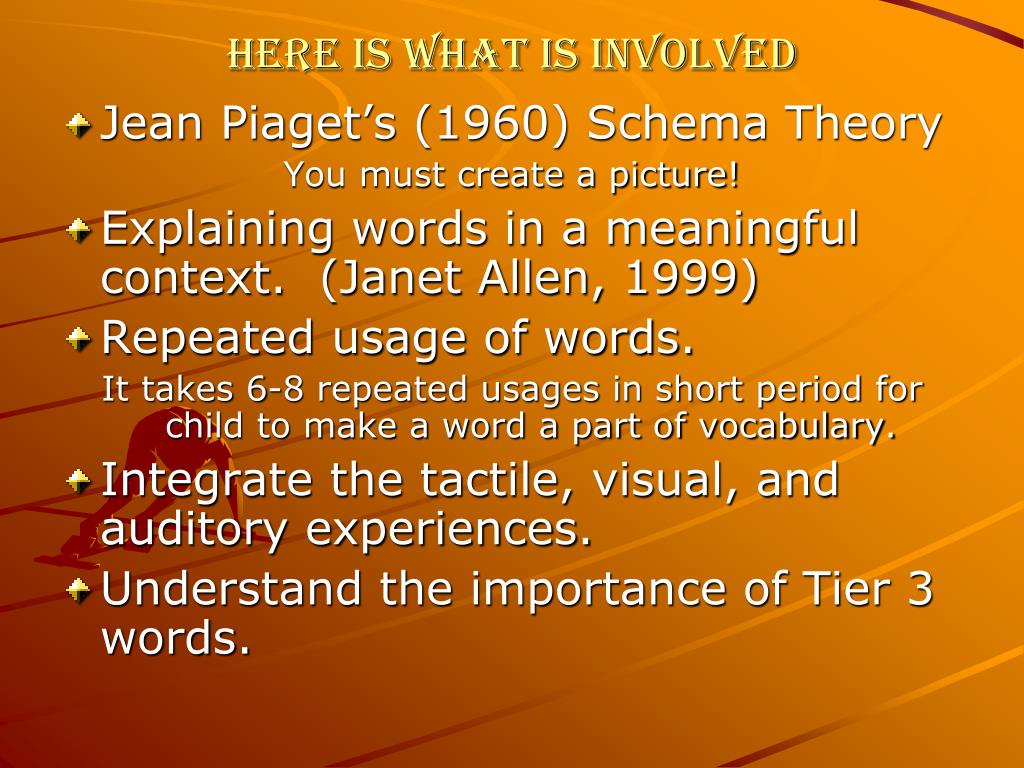 HERE IS WHAT IS INVOLVED

Jean Piaget’s (1960) Schema Theory

You must create a picture!

Explaining words in a meaningful context. (Janet Allen, 1999)

Repeated usage of words.

It takes 6-8 repeated usages in short period for child to make a word a part of vocabulary.

Integrate the tactile, visual, and auditory experiences.

Understand the importance of Tier 3 words.